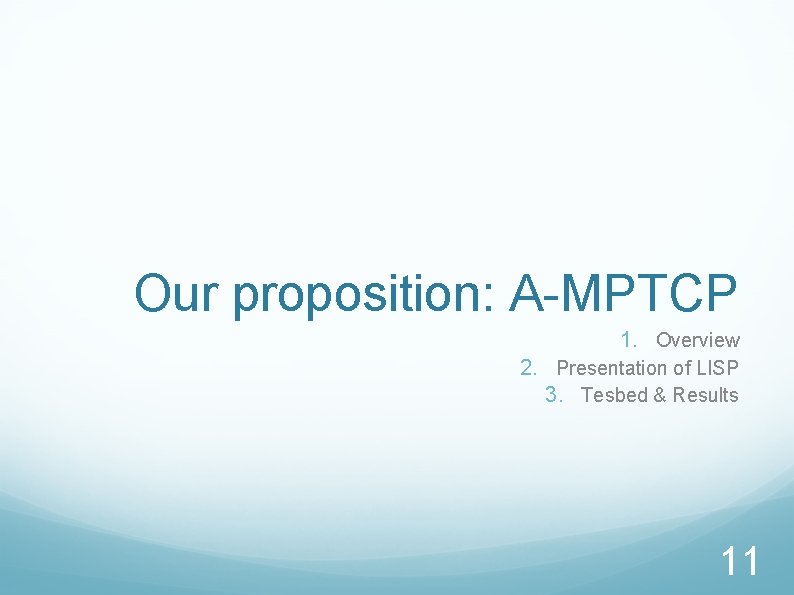 Our proposition: A-MPTCP

1. Overview
2. Presentation of LISP
3. Tesbed & Results

11